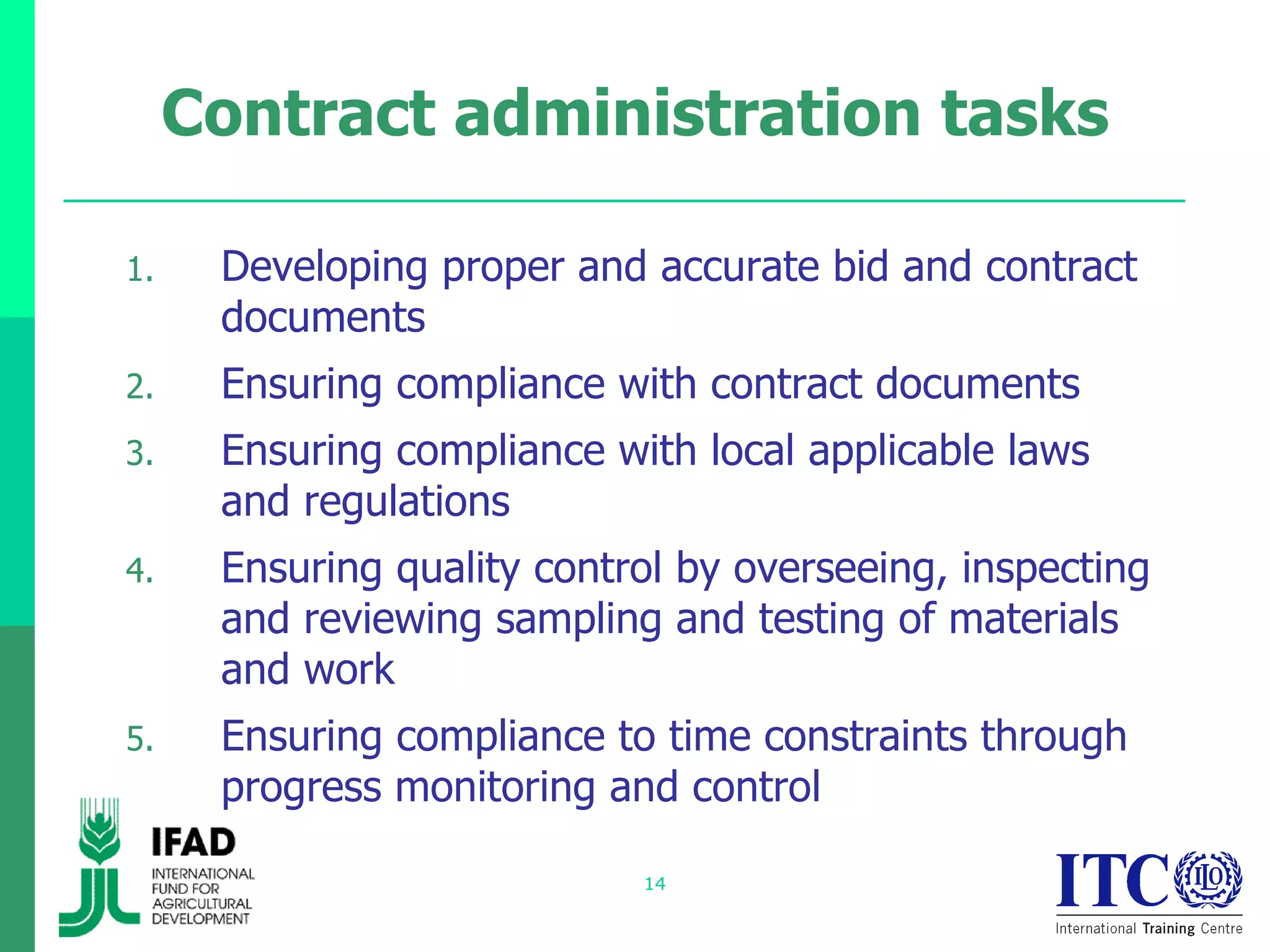 Contract administration tasks

1. Developing proper and accurate bid and contract documents
2. Ensuring compliance with contract documents
3. Ensuring compliance with local applicable laws and regulations
4. Ensuring quality control by overseeing, inspecting and reviewing sampling and testing of materials and work
5. Ensuring compliance to time constraints through progress monitoring and control

IFAD
INTERNATIONAL FUND FOR AGRICULTURAL DEVELOPMENT

14

ITC ILO
International Training Centre